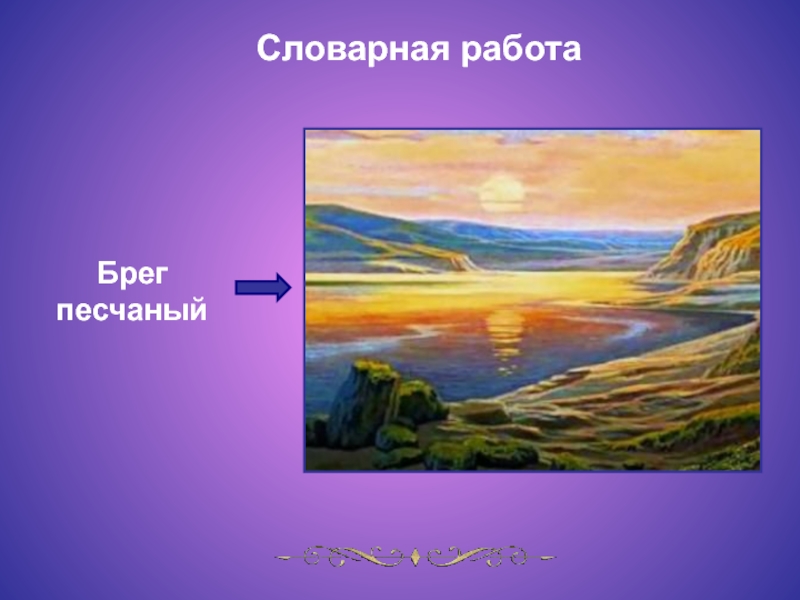 Словарная работа

Брег песчаный